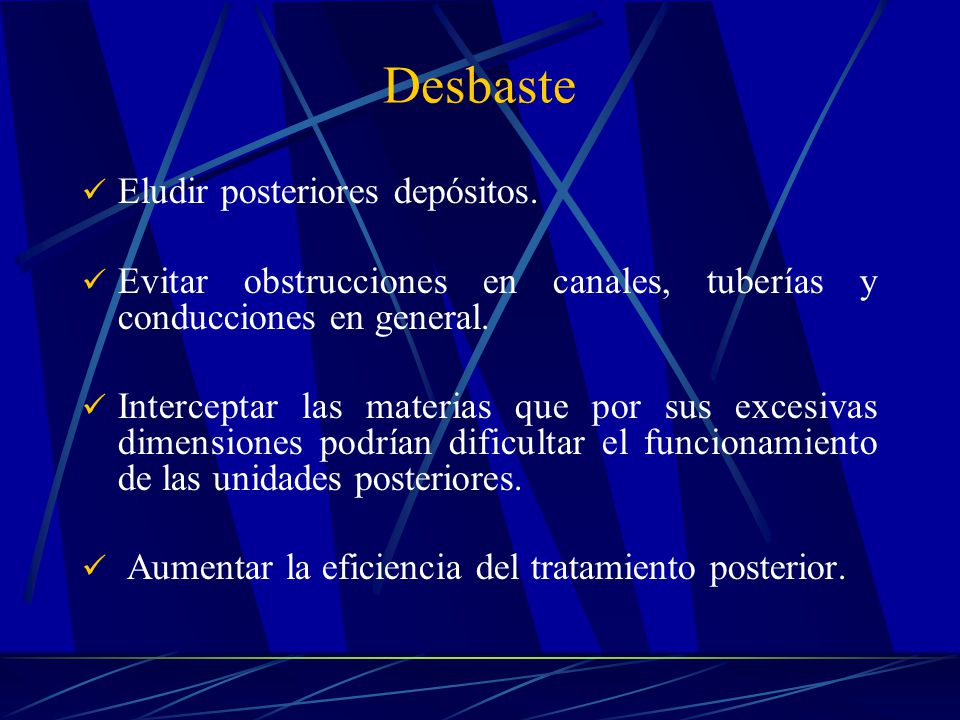 Desbaste

✓ Eludir posteriores depósitos.

✓ Evitar obstrucciones en canales, tuberías y conducciones en general.

✓ Interceptar las materias que por sus excesivas dimensiones podrían dificultar el funcionamiento de las unidades posteriores.

✓ Aumentar la eficiencia del tratamiento posterior.